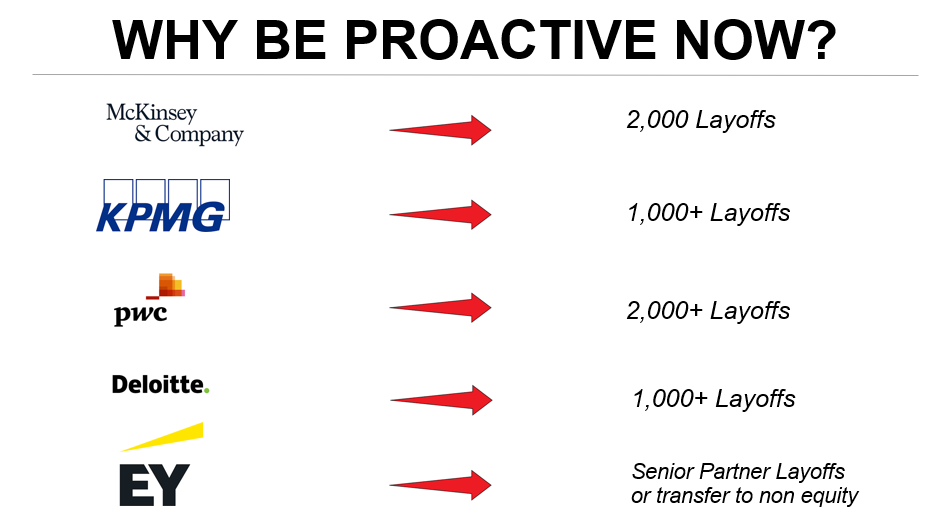 WHY BE PROACTIVE NOW?

McKinsey & Company

2,000 Layoffs

KPMG

1,000+ Layoffs

pwc

2,000+ Layoffs

Deloitte.

1,000+ Layoffs

EY

Senior Partner Layoffs or transfer to non equity